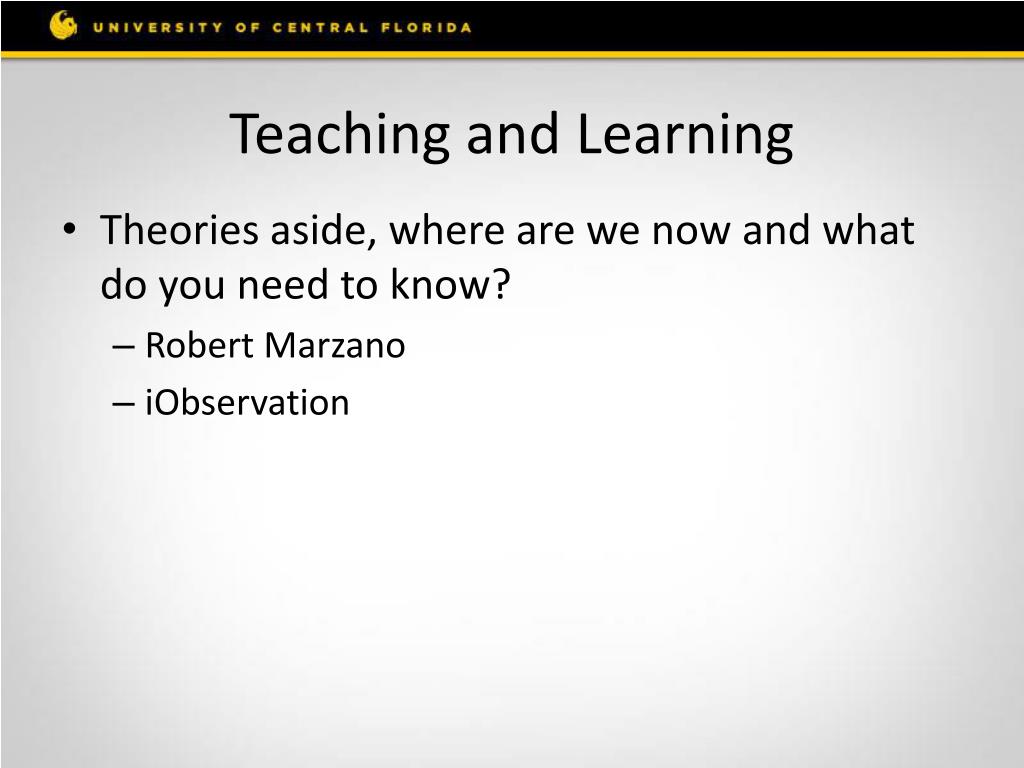 UNIVERSITY OF CENTRAL FLORIDA

Teaching and Learning

• Theories aside, where are we now and what do you need to know?
– Robert Marzano
– iObservation